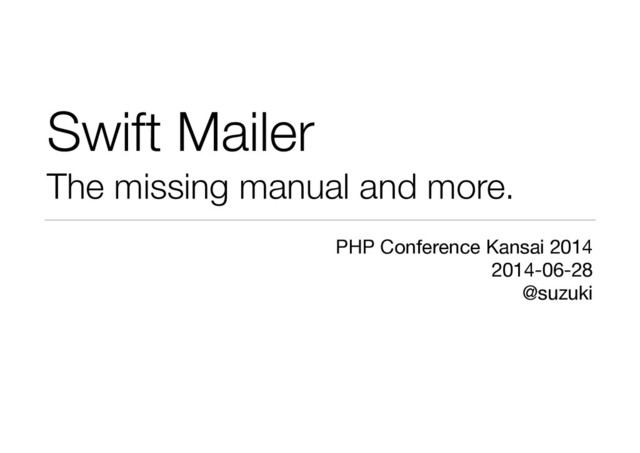 Swift Mailer

The missing manual and more.

PHP Conference Kansai 2014
2014-06-28
@suzuki